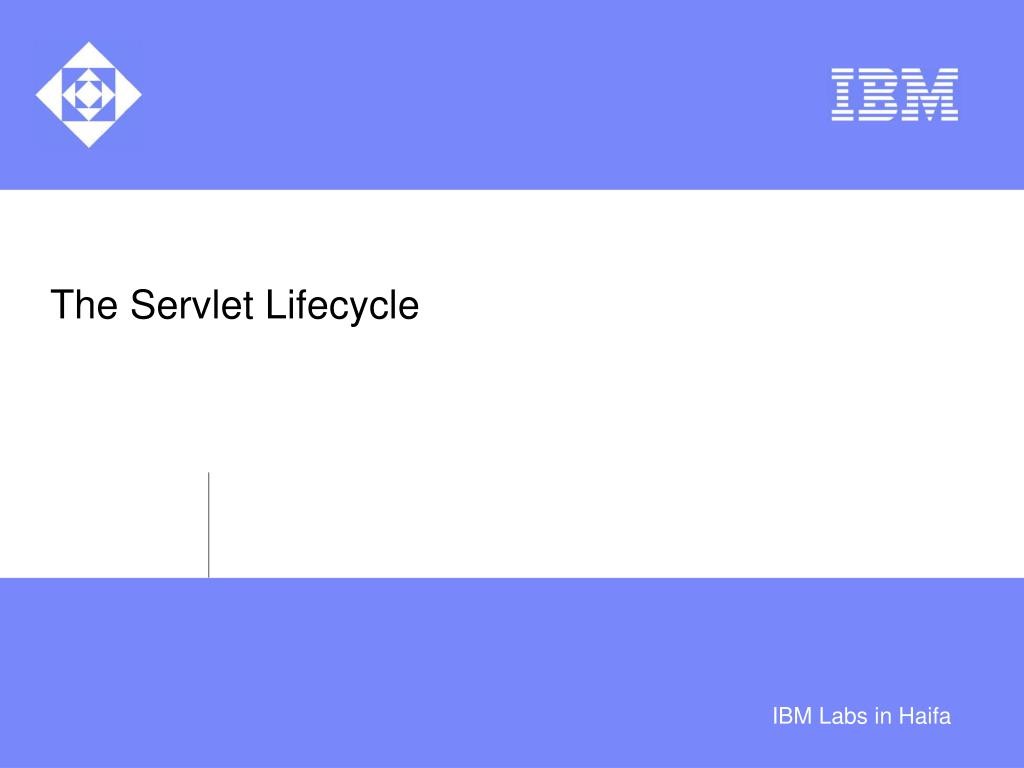 IBM

The Servlet Lifecycle

IBM Labs in Haifa